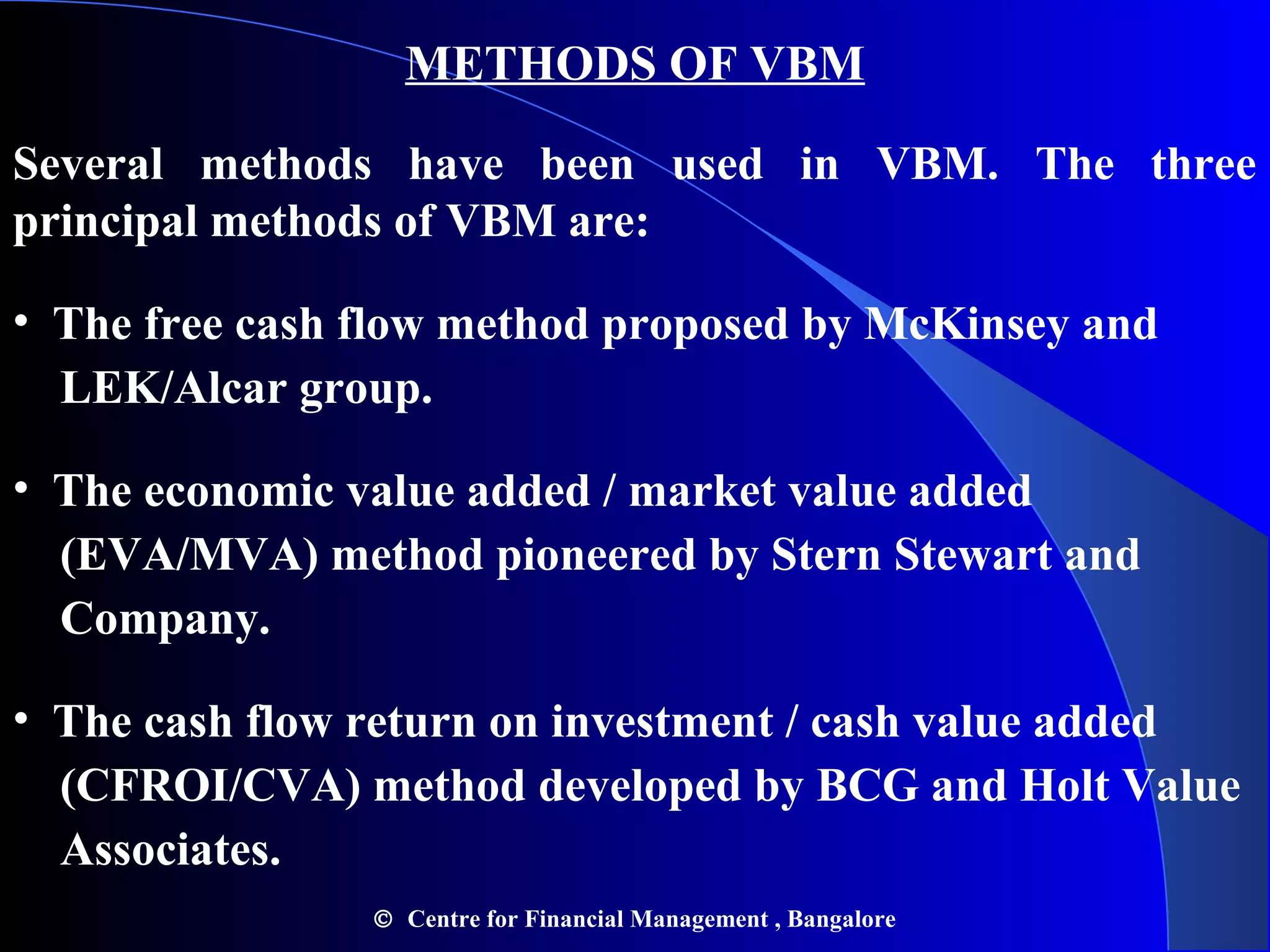 METHODS OF VBM

Several methods have been used in VBM. The three principal methods of VBM are:

• The free cash flow method proposed by McKinsey and LEK/Alcar group.

• The economic value added / market value added (EVA/MVA) method pioneered by Stern Stewart and Company.

• The cash flow return on investment / cash value added (CFROI/CVA) method developed by BCG and Holt Value Associates.

© Centre for Financial Management , Bangalore